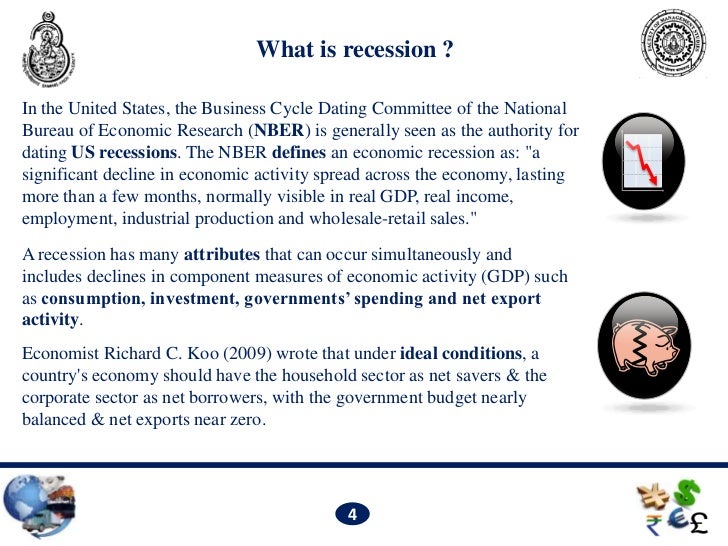 What is recession ?

In the United States, the Business Cycle Dating Committee of the National Bureau of Economic Research (NBER) is generally seen as the authority for dating US recessions. The NBER defines an economic recession as: "a significant decline in economic activity spread across the economy, lasting more than a few months, normally visible in real GDP, real income, employment, industrial production and wholesale-retail sales."

A recession has many attributes that can occur simultaneously and includes declines in component measures of economic activity (GDP) such as consumption, investment, governments' spending and net export activity.

Economist Richard C. Koo (2009) wrote that under ideal conditions, a country's economy should have the household sector as net savers & the corporate sector as net borrowers, with the government budget nearly balanced & net exports near zero.

4